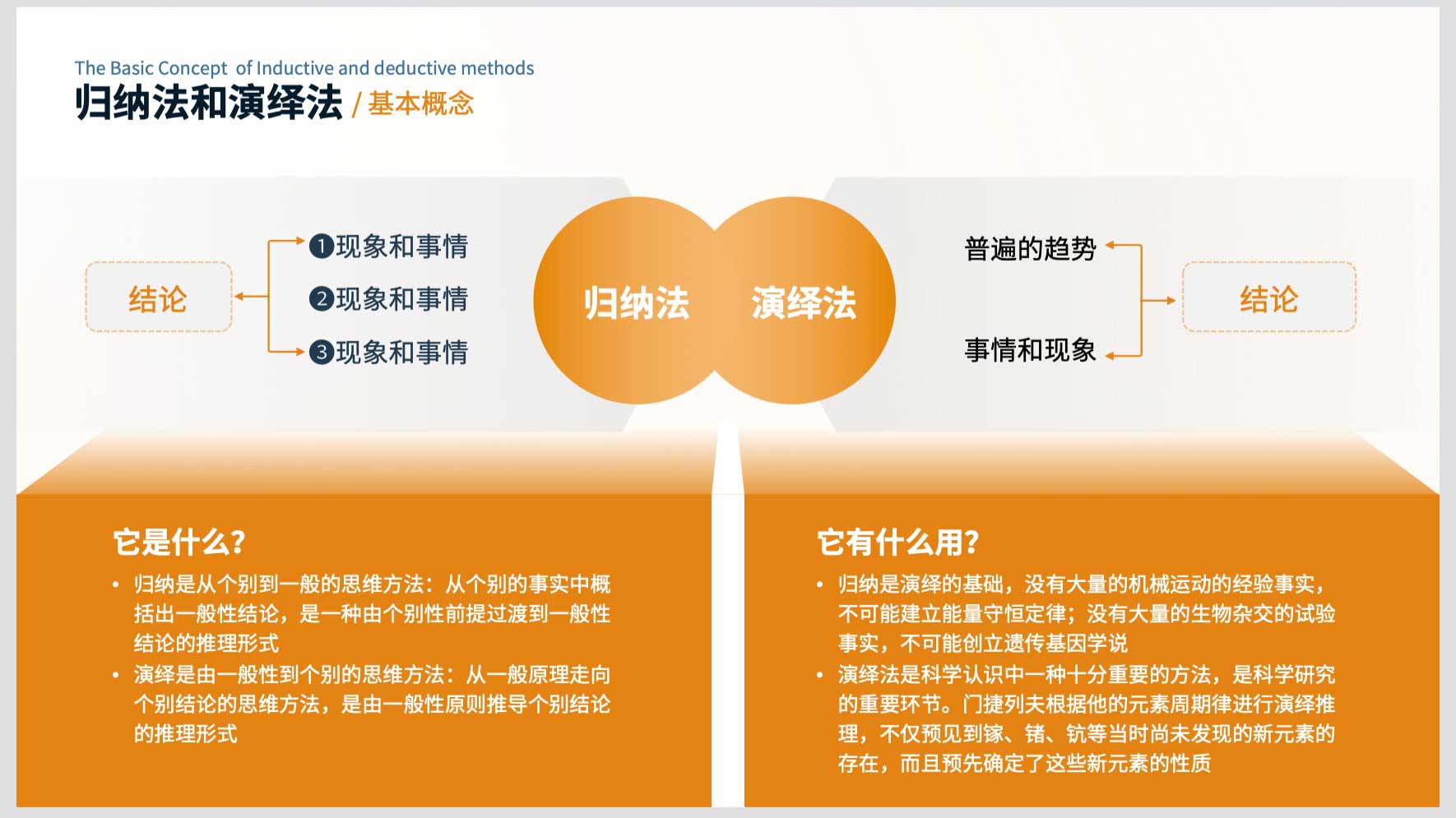 The Basic Concept of Inductive and deductive methods
归纳法和演绎法 / 基本概念

结论

❶现象和事情
❷现象和事情
❸现象和事情

归纳法

演绎法

普遍的趋势
事情和现象

结论

它是什么?

• 归纳是从个别到一般的思维方法：从个别的事实中概括出一般性结论，是一种由个别性前提过渡到一般性结论的推理形式
• 演绎是由一般性到个别的思维方法：从一般原理走向个别结论的思维方法，是由一般性原则推导个别结论的推理形式

它有什么用?

• 归纳是演绎的基础，没有大量的机械运动的经验事实，不可能建立能量守恒定律；没有大量的生物杂交的试验事实，不可能创立遗传基因学说
• 演绎法是科学认识中一种十分重要的方法，是科学研究的重要环节。门捷列夫根据他的元素周期律进行演绎推理，不仅预见到镓、锗、钪等当时尚未发现的新元素的存在，而且预先确定了这些新元素的性质